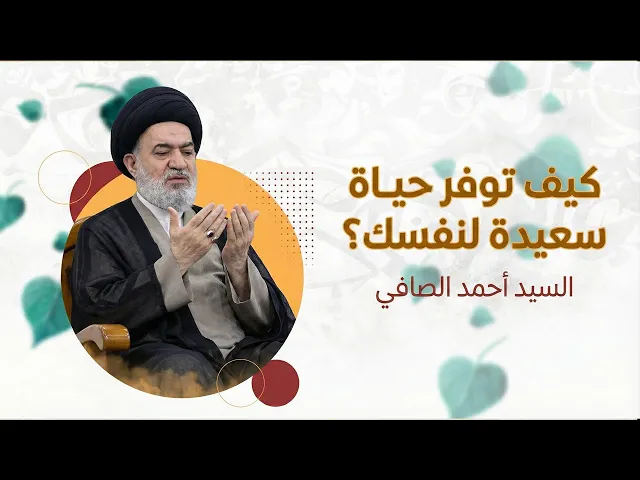 كيف توفر حياة
سعيدة لنفسك؟

السيد أحمد الصافي